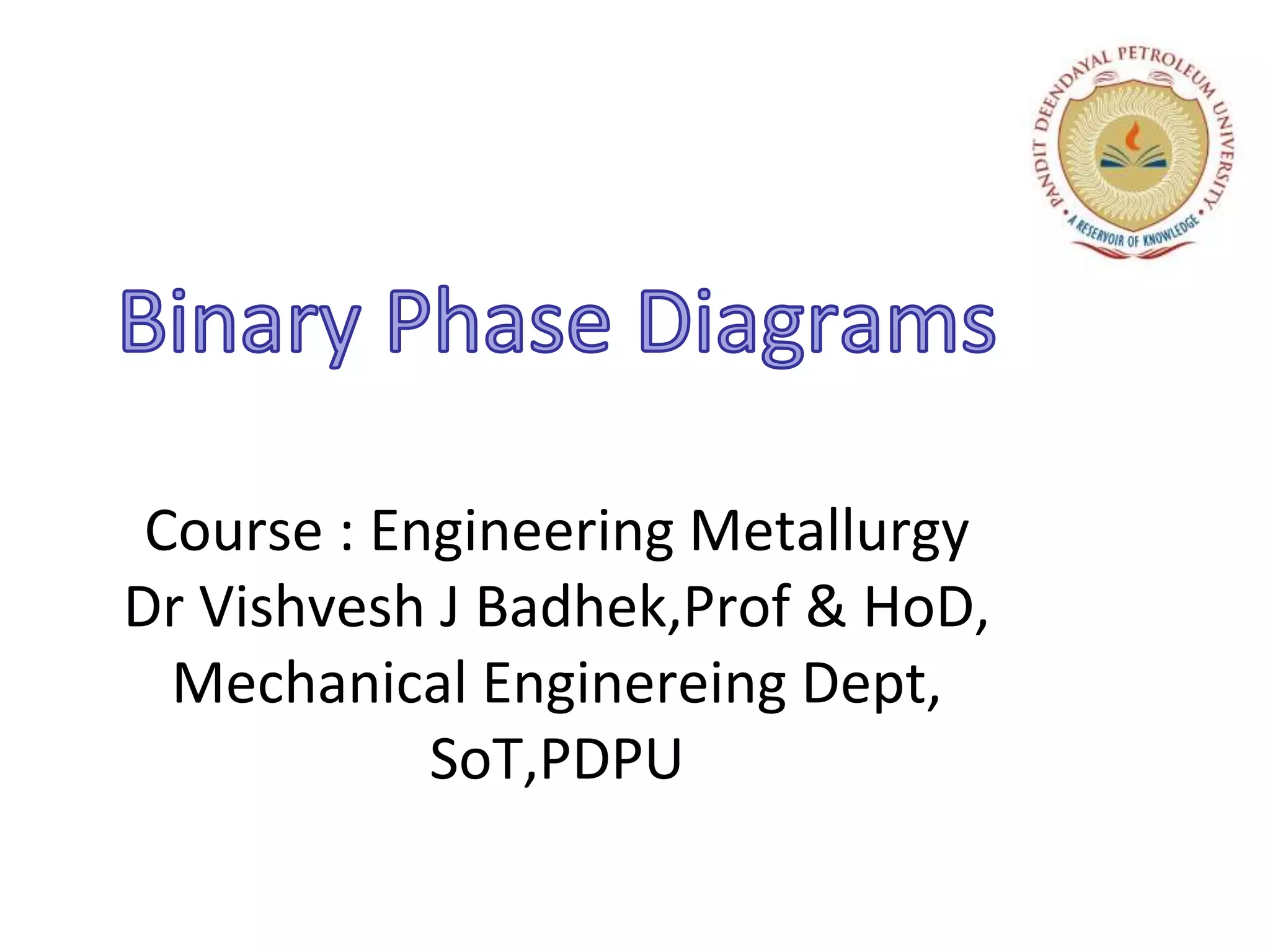 PANDIT DEENDAYAL PETROLEUM UNIVERSITY
A RESERVOIR OF KNOWLEDGE

Binary Phase Diagrams

Course : Engineering Metallurgy
Dr Vishvesh J Badhek,Prof & HoD, Mechanical Enginereing Dept, SoT,PDPU